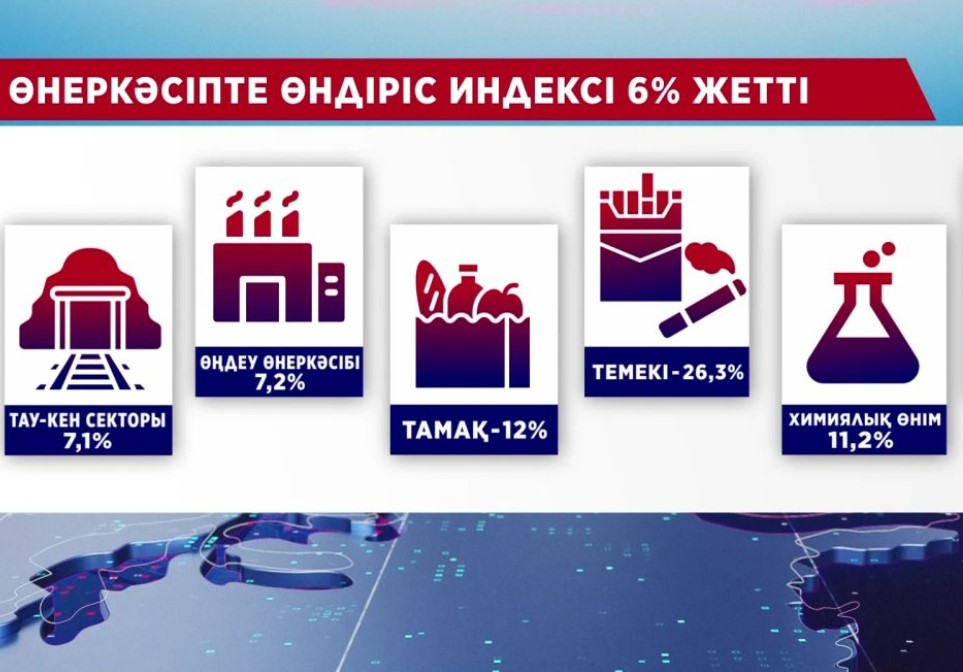 ӨНЕРКӘСІПТЕ ӨНДІРІС ИНДЕКСІ 6% ЖЕТТІ

ТАУ-КЕН СЕКТОРЫ 7,1%

ӨҢДЕУ ӨНЕРКӘСІБІ 7,2%

ТАМАҚ-12%

ТЕМЕКІ-26,3%

ХИМИЯЛЫҚ ӨНІМ 11,2%